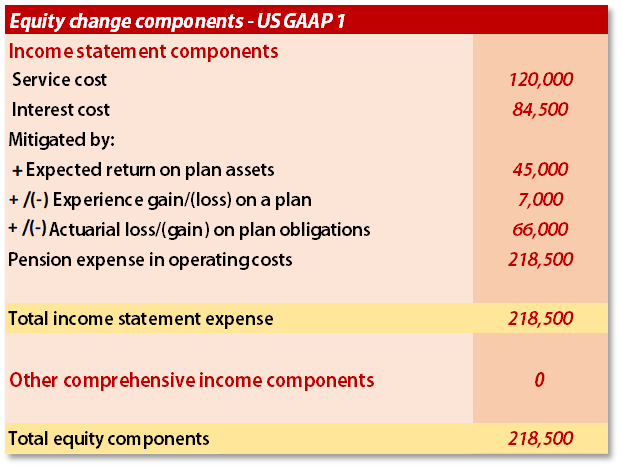 | Equity change components - US GAAP 1 | |
|---|---|
| Income statement components | |
| Service cost | 120,000 |
| Interest cost | 84,500 |
| Mitigated by: | |
| + Expected return on plan assets | 45,000 |
| + /(-) Experience gain/(loss) on a plan | 7,000 |
| + /(-) Actuarial loss/(gain) on plan obligations | 66,000 |
| Pension expense in operating costs | 218,500 |
| Total income statement expense | 218,500 |
| Other comprehensive income components | 0 |
| Total equity components | 218,500 |